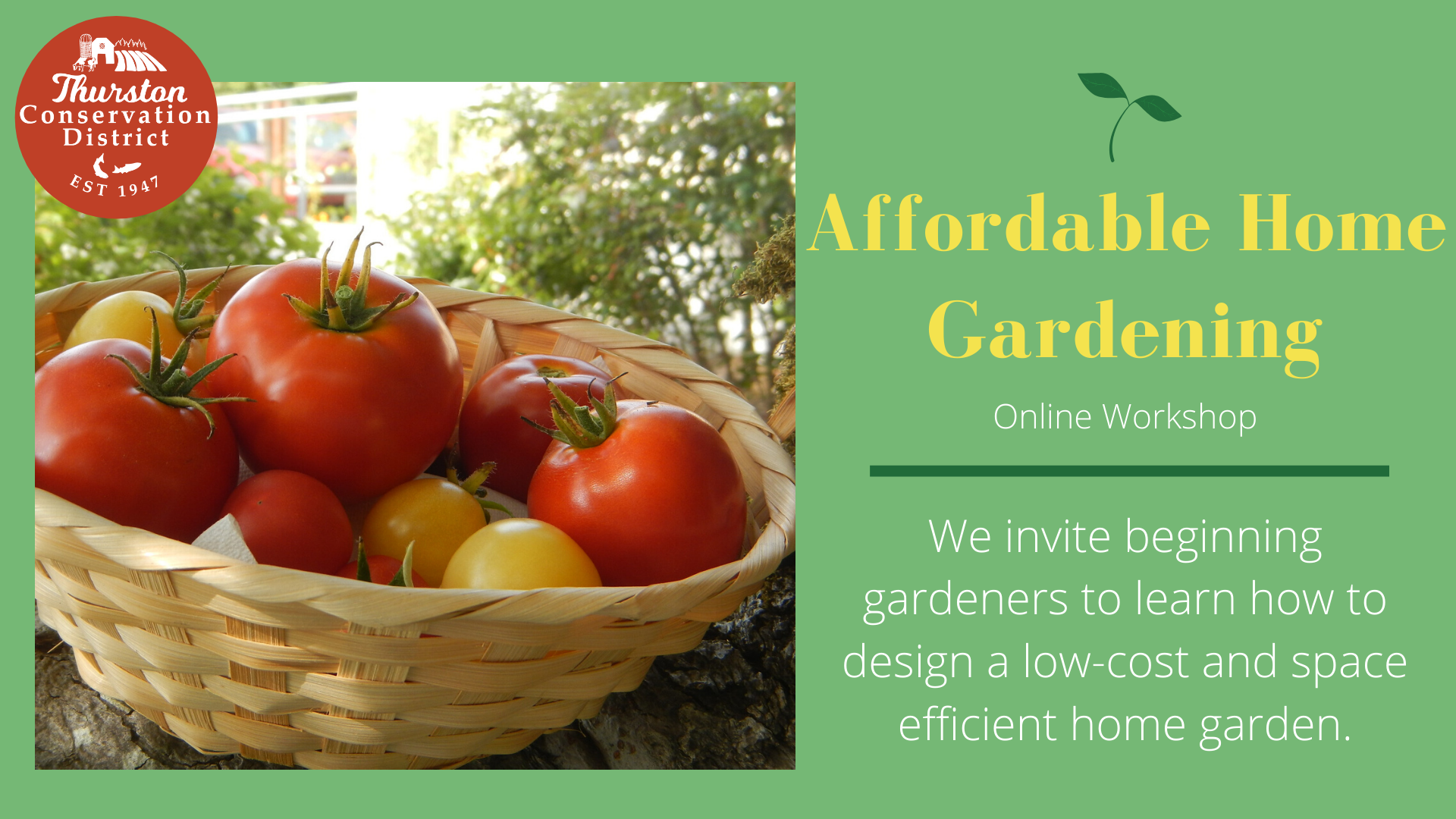 Thurston Conservation District
EST 1947

Affordable Home Gardening

Online Workshop

We invite beginning gardeners to learn how to design a low-cost and space efficient home garden.